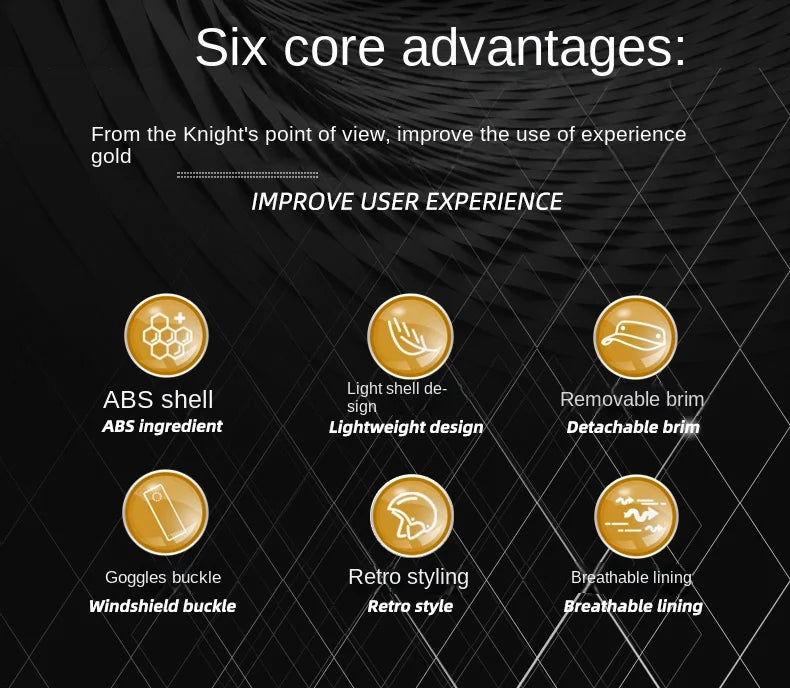 Six core advantages:

From the Knight's point of view, improve the use of experience gold

IMPROVE USER EXPERIENCE

ABS shell
ABS ingredient

Light shell design
Lightweight design

Removable brim
Detachable brim

Goggles buckle
Windshield buckle

Retro styling
Retro style

Breathable lining
Breathable lining